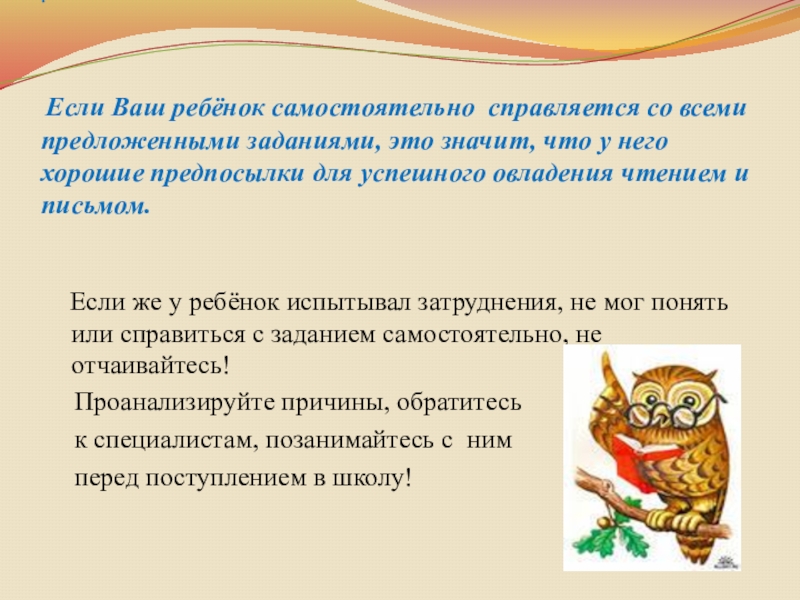 Если Ваш ребёнок самостоятельно справляется со всеми предложенными заданиями, это значит, что у него хорошие предпосылки для успешного овладения чтением и письмом.

Если же у ребёнок испытывал затруднения, не мог понять или справиться с заданием самостоятельно, не отчаивайтесь!

Проанализируйте причины, обратитесь к специалистам, позанимайтесь с ним перед поступлением в школу!